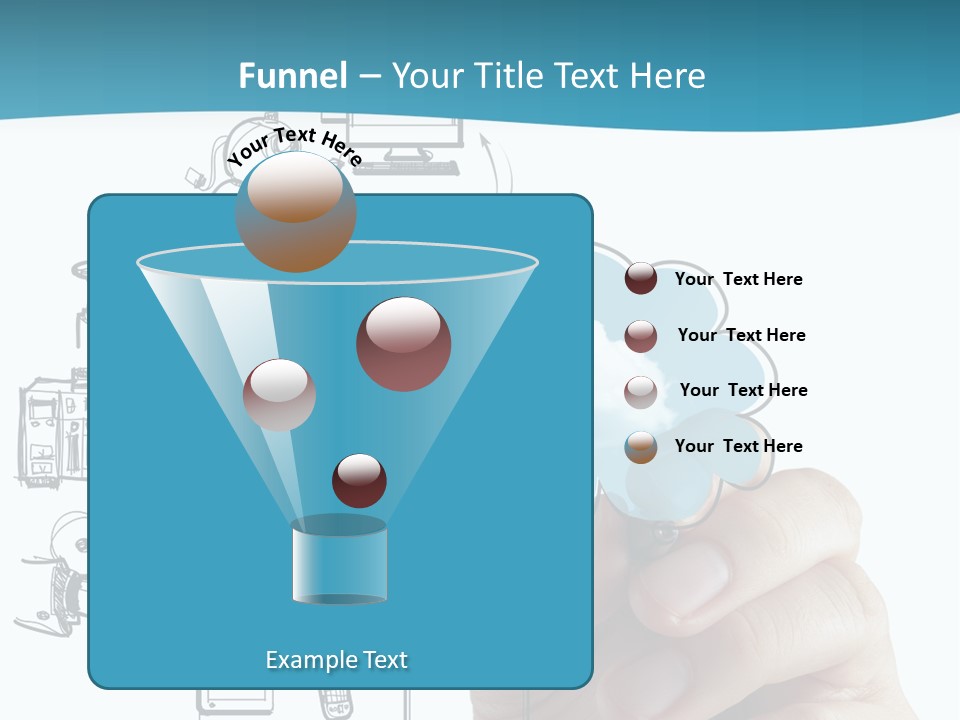 Funnel – Your Title Text Here

Your Text Here

Your Text Here

Your Text Here

Your Text Here

Your Text Here

Example Text